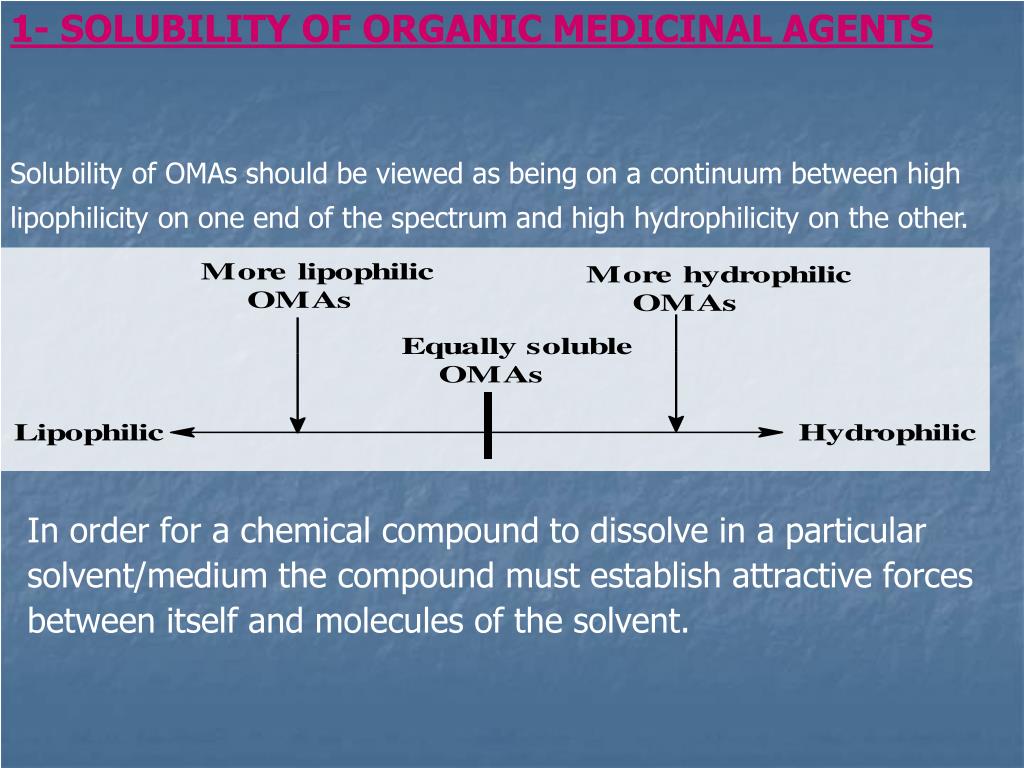 1- SOLUBILITY OF ORGANIC MEDICINAL AGENTS

Solubility of OMAs should be viewed as being on a continuum between high lipophilicity on one end of the spectrum and high hydrophilicity on the other.

More lipophilic OMAs

More hydrophilic OMAs

Equally soluble OMAs

Lipophilic

Hydrophilic

In order for a chemical compound to dissolve in a particular solvent/medium the compound must establish attractive forces between itself and molecules of the solvent.